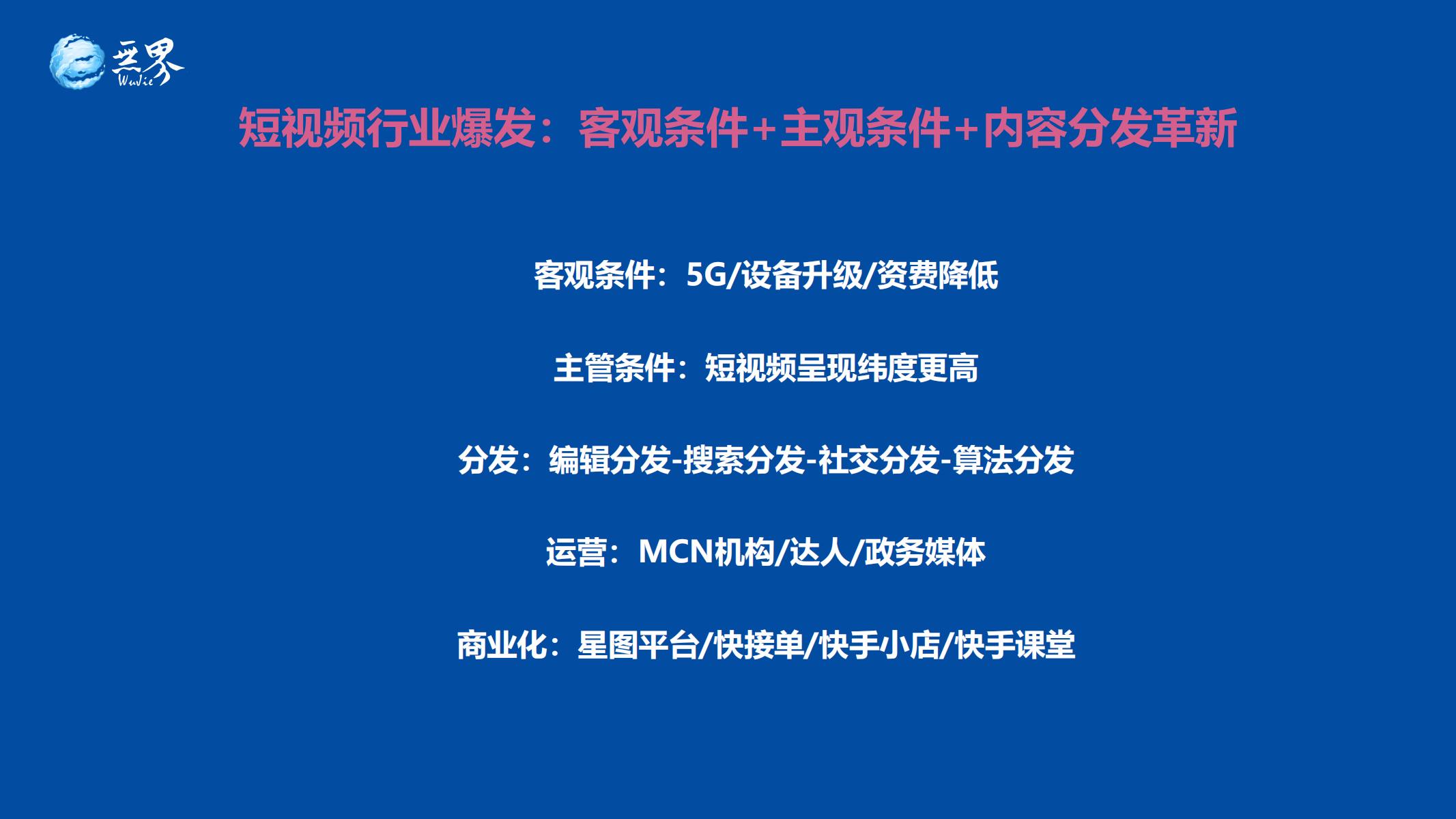 无界
WuJie

短视频行业爆发：客观条件+主观条件+内容分发革新

客观条件：5G/设备升级/资费降低

主管条件：短视频呈现纬度更高

分发：编辑分发-搜索分发-社交分发-算法分发

运营：MCN机构/达人/政务媒体

商业化：星图平台/快接单/快手小店/快手课堂